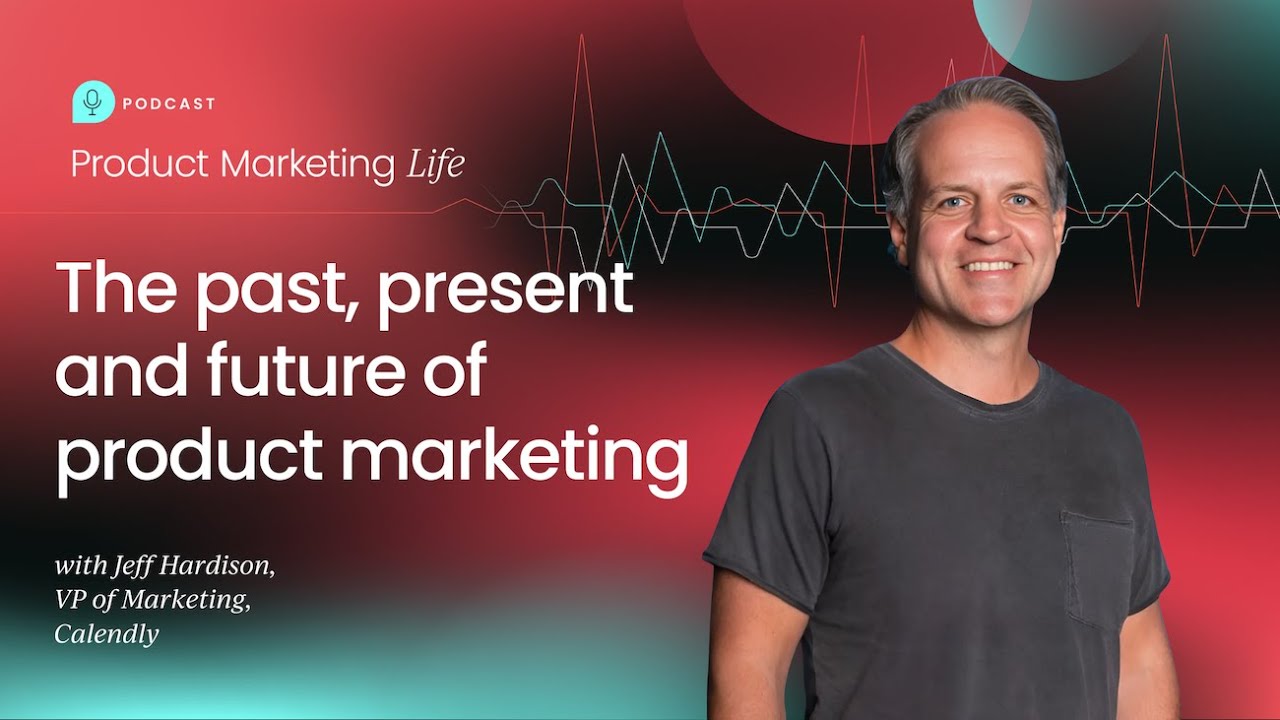 PODCAST

Product Marketing Life

The past, present and future of product marketing

with Jeff Hardison, VP of Marketing, Calendly